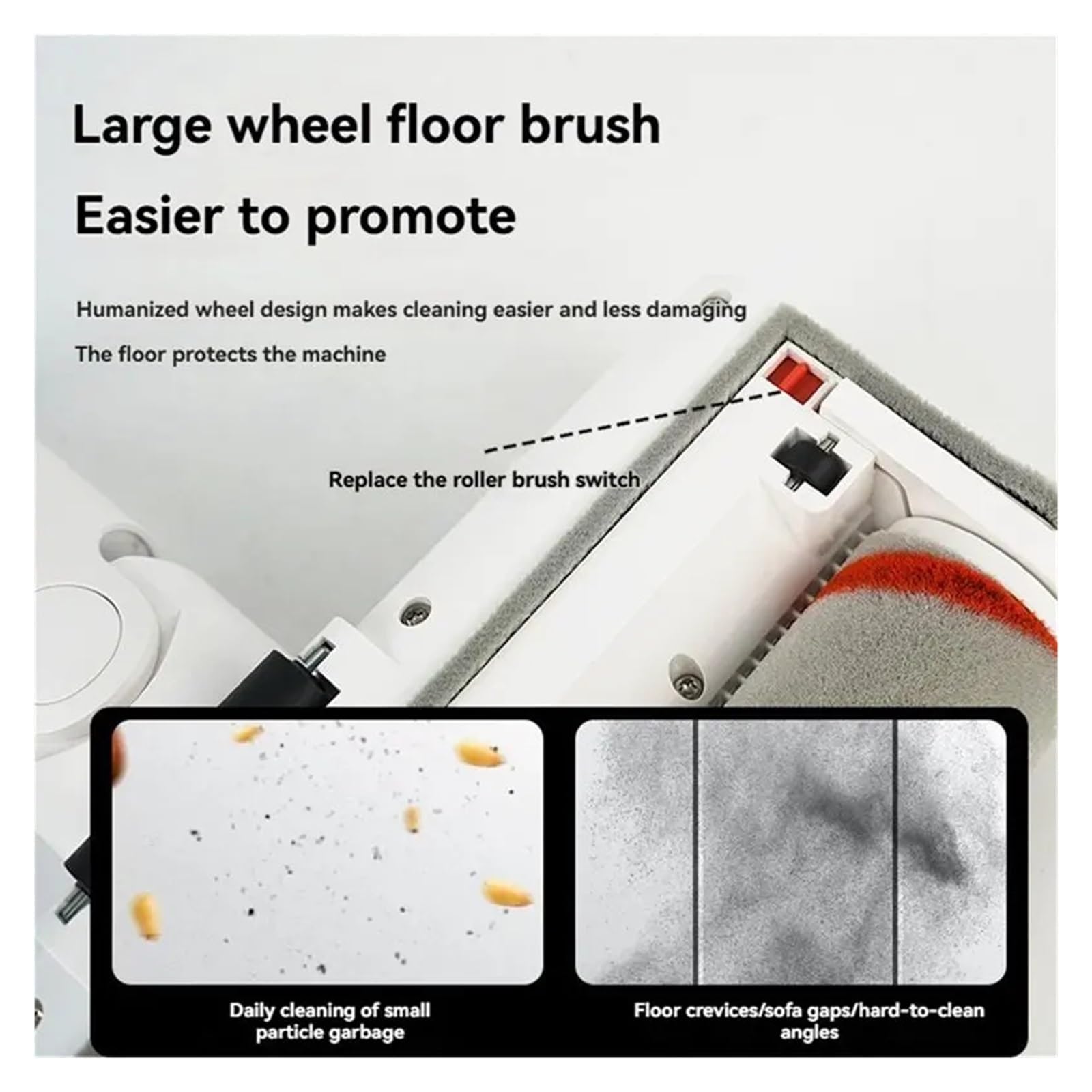 Large wheel floor brush

Easier to promote

Humanized wheel design makes cleaning easier and less damaging

The floor protects the machine

Replace the roller brush switch

Daily cleaning of small particle garbage

Floor crevices/sofa gaps/hard-to-clean angles